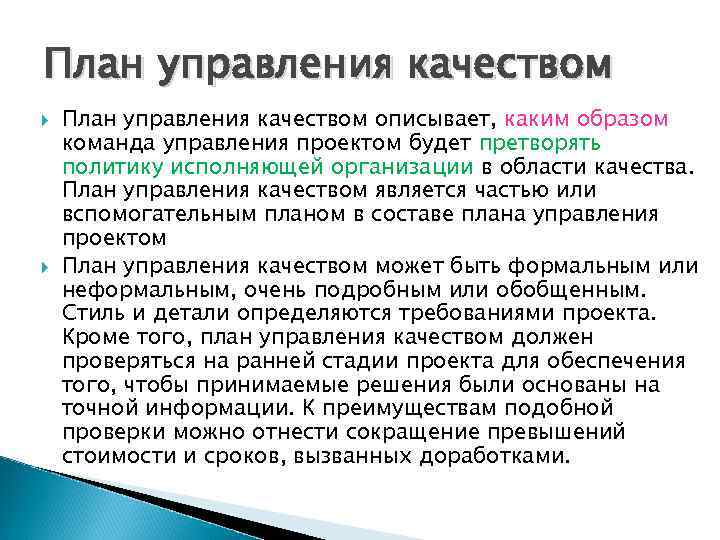 План управления качеством

План управления качеством описывает, каким образом команда управления проектом будет претворять политику исполняющей организации в области качества. План управления качеством является частью или вспомогательным планом в составе плана управления проектом

План управления качеством может быть формальным или неформальным, очень подробным или обобщенным. Стиль и детали определяются требованиями проекта. Кроме того, план управления качеством должен проверяться на ранней стадии проекта для обеспечения того, чтобы принимаемые решения были основаны на точной информации. К преимуществам подобной проверки можно отнести сокращение превышений стоимости и сроков, вызванных доработками.